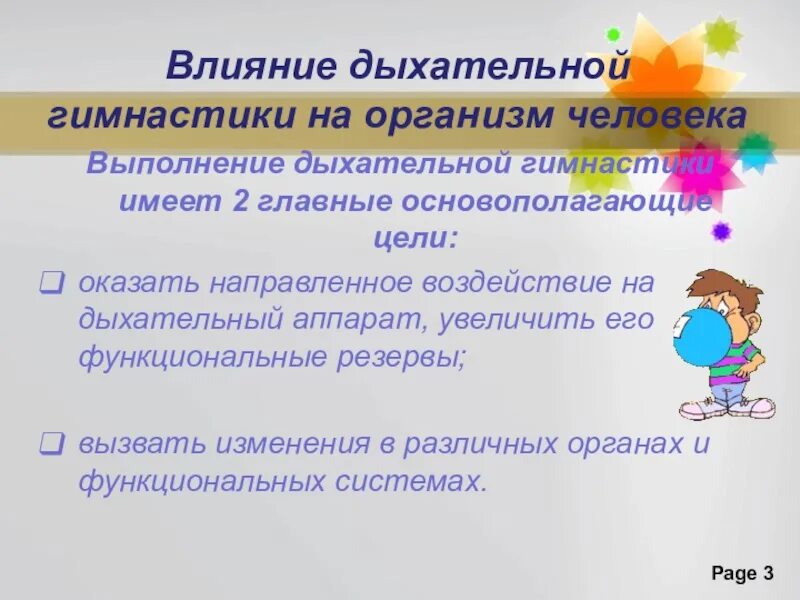 Влияние дыхательной гимнастики на организм человека

Выполнение дыхательной гимнастики имеет 2 главные основополагающие цели:

❑ оказать направленное воздействие на дыхательный аппарат, увеличить его функциональные резервы;

❑ вызвать изменения в различных органах и функциональных системах.

Page 3